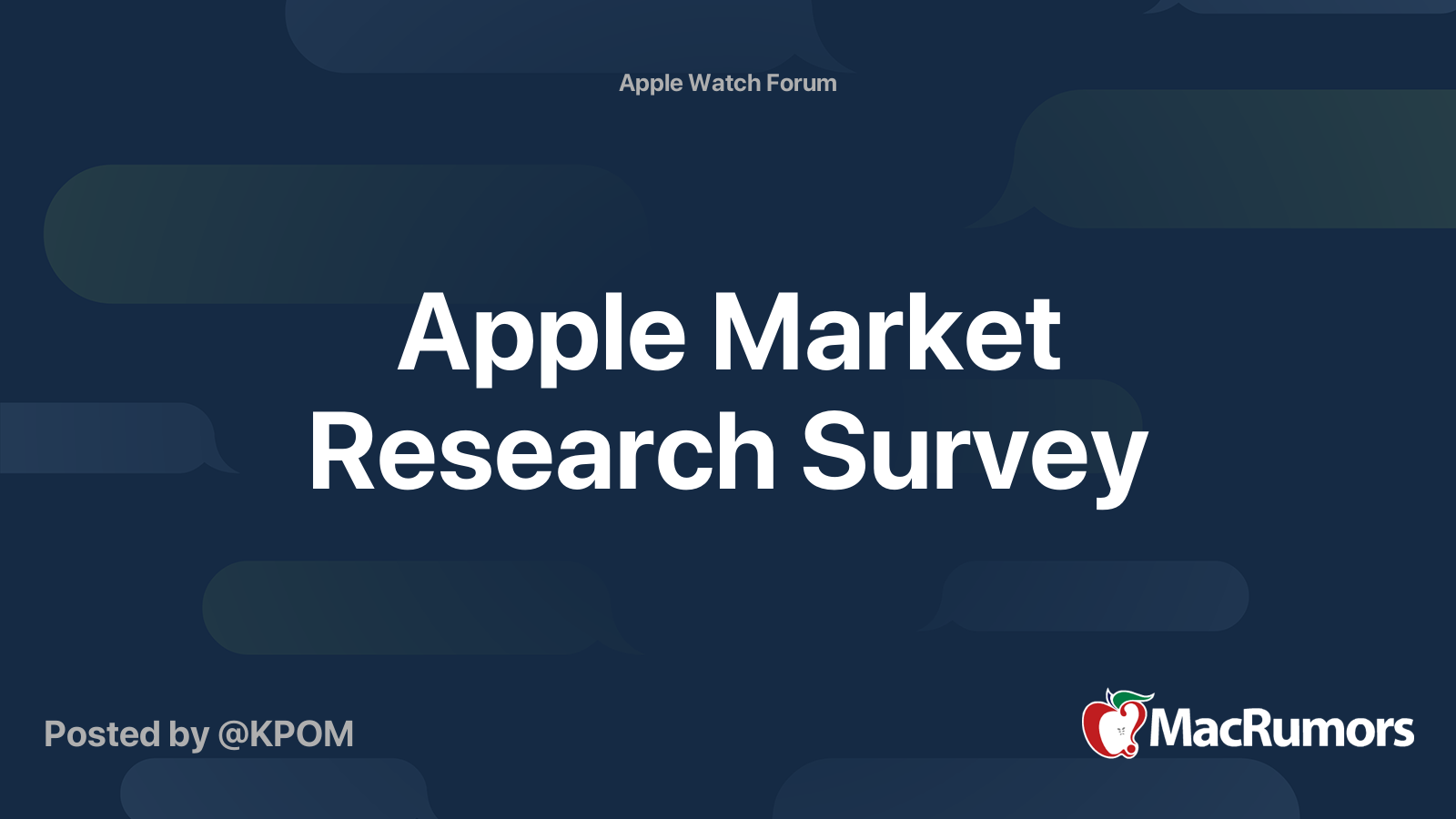 Apple Watch Forum

Apple Market Research Survey

Posted by @KPOM

MacRumors